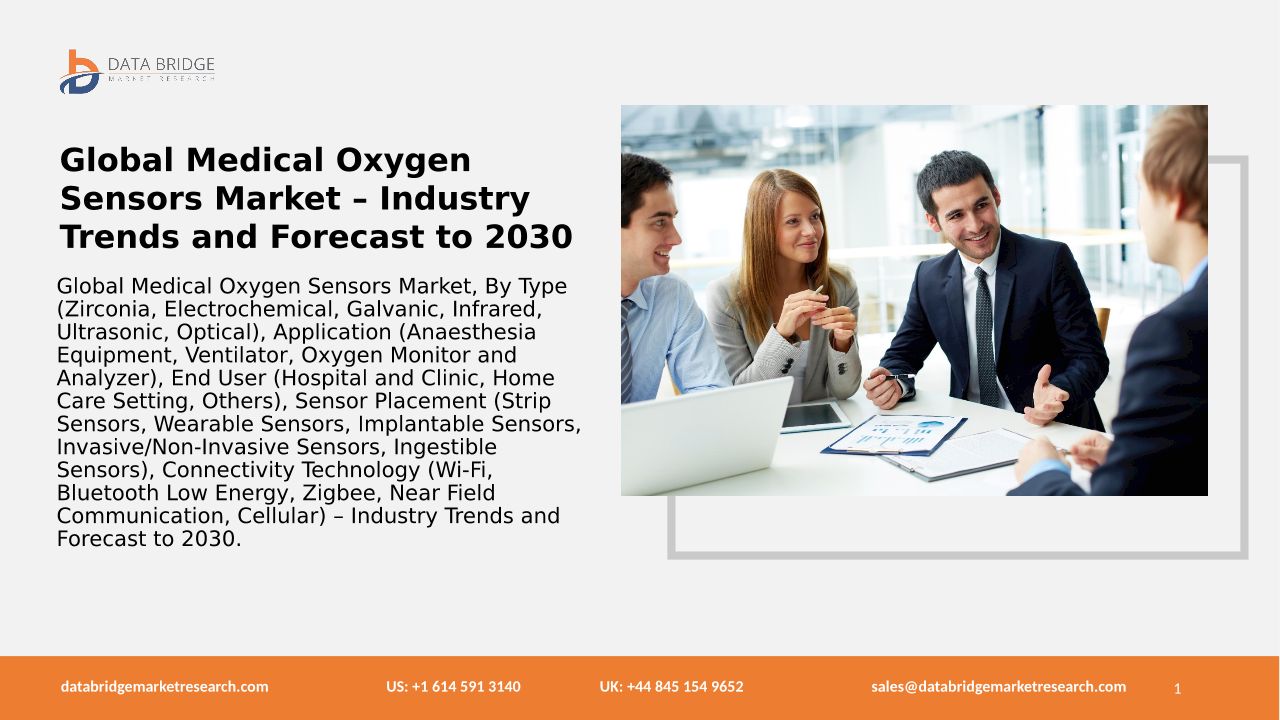 DATA BRIDGE
MARKET RESEARCH

Global Medical Oxygen Sensors Market – Industry Trends and Forecast to 2030

Global Medical Oxygen Sensors Market, By Type (Zirconia, Electrochemical, Galvanic, Infrared, Ultrasonic, Optical), Application (Anaesthesia Equipment, Ventilator, Oxygen Monitor and Analyzer), End User (Hospital and Clinic, Home Care Setting, Others), Sensor Placement (Strip Sensors, Wearable Sensors, Implantable Sensors, Invasive/Non-Invasive Sensors, Ingestible Sensors), Connectivity Technology (Wi-Fi, Bluetooth Low Energy, Zigbee, Near Field Communication, Cellular) – Industry Trends and Forecast to 2030.

databridgemarketresearch.com US: +1 614 591 3140 UK: +44 845 154 9652 sales@databridgemarketresearch.com 1